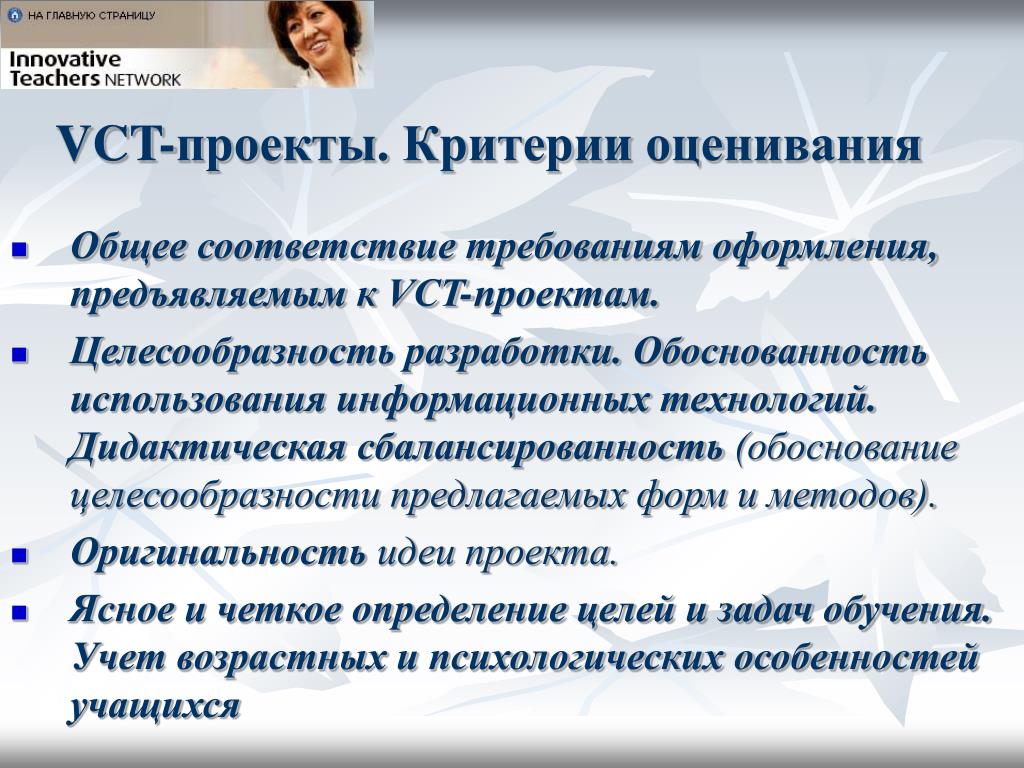 НА ГЛАВНУЮ СТРАНИЦУ

Innovative Teachers NETWORK

VCT-проекты. Критерии оценивания

- Общее соответствие требованиям оформления, предъявляемым к VCT-проектам.
- Целесообразность разработки. Обоснованность использования информационных технологий. Дидактическая сбалансированность (обоснование целесообразности предлагаемых форм и методов).
- Оригинальность идеи проекта.
- Ясное и четкое определение целей и задач обучения. Учет возрастных и психологических особенностей учащихся